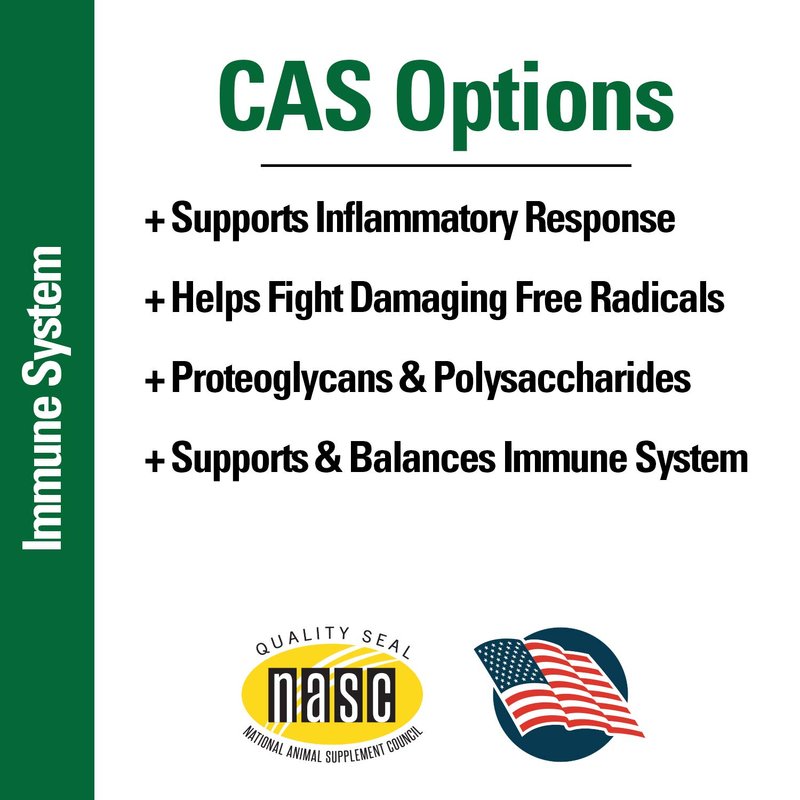 Immune System

CAS Options

+ Supports Inflammatory Response

+ Helps Fight Damaging Free Radicals

+ Proteoglycans & Polysaccharides

+ Supports & Balances Immune System

QUALITY SEAL
nasc
NATIONAL ANIMAL SUPPLEMENT COUNCIL